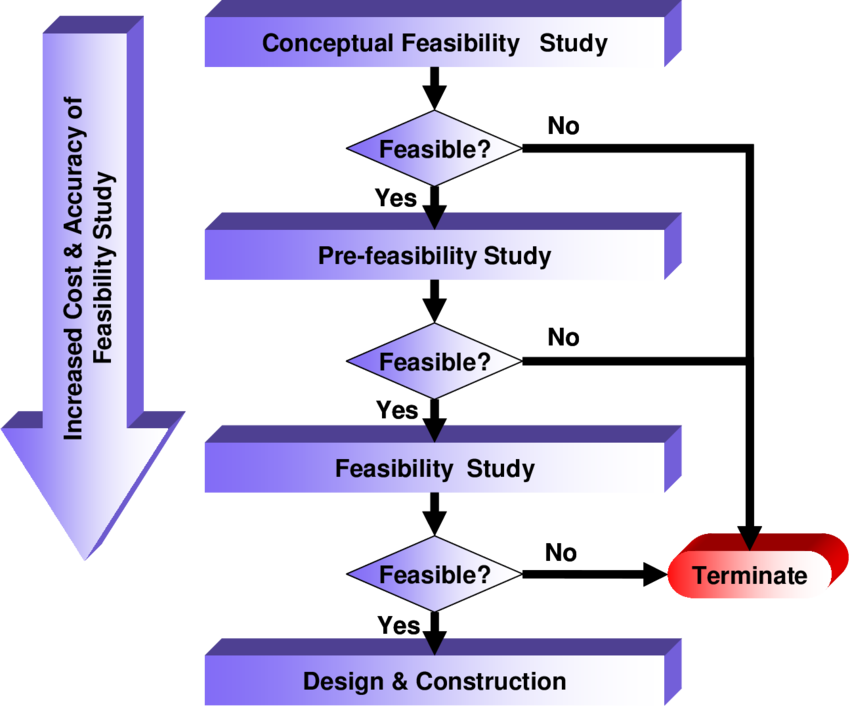 Increased Cost & Accuracy of Feasibility Study

Conceptual Feasibility Study

Feasible?

No

Yes

Pre-feasibility Study

Feasible?

No

Yes

Feasibility Study

Feasible?

No

Terminate

Yes

Design & Construction